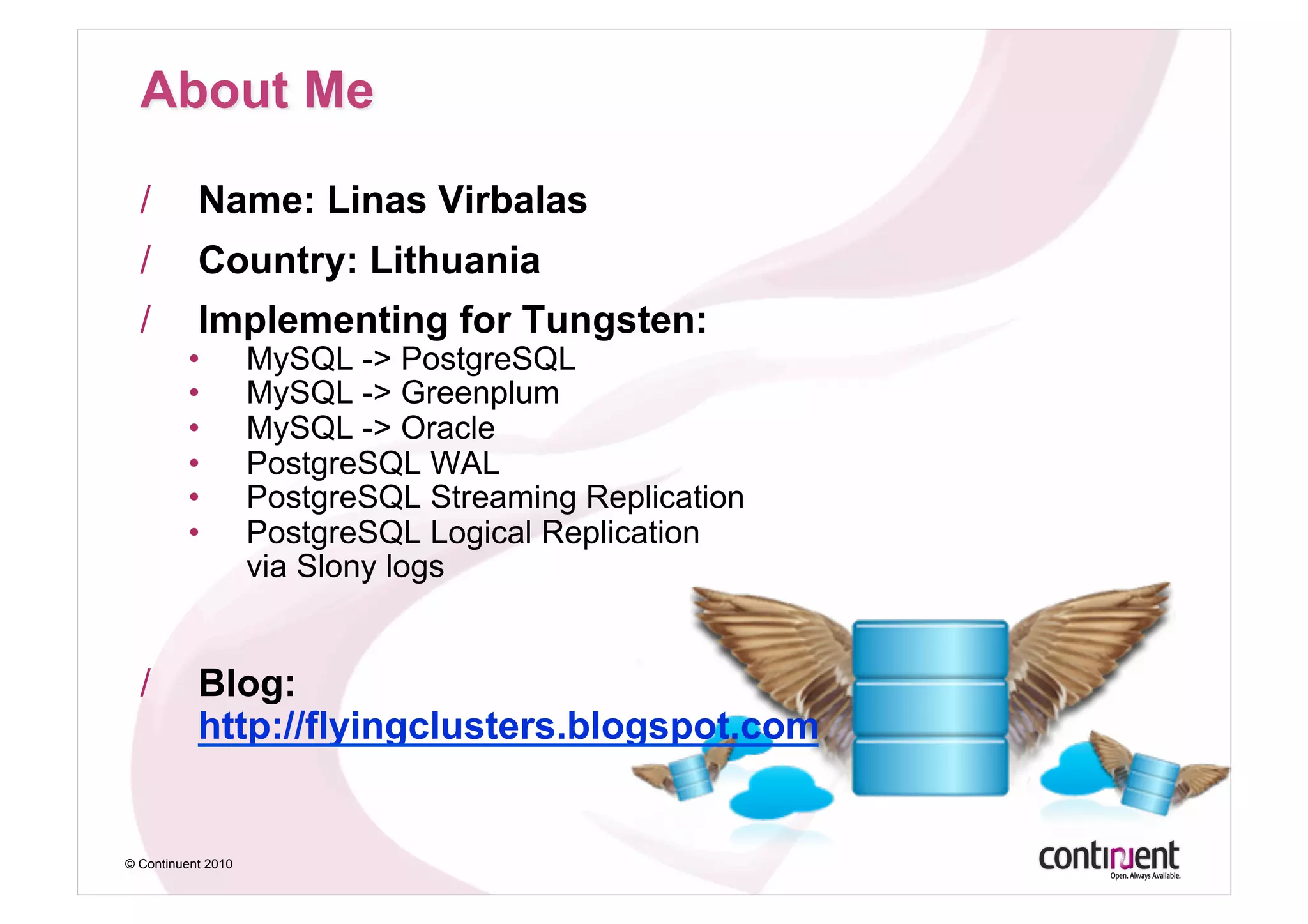 About Me

/ Name: Linas Virbalas

/ Country: Lithuania

/ Implementing for Tungsten:
• MySQL -> PostgreSQL
• MySQL -> Greenplum
• MySQL -> Oracle
• PostgreSQL WAL
• PostgreSQL Streaming Replication
• PostgreSQL Logical Replication via Slony logs

/ Blog: http://flyingclusters.blogspot.com

© Continuent 2010

continuent
Open. Always Available.